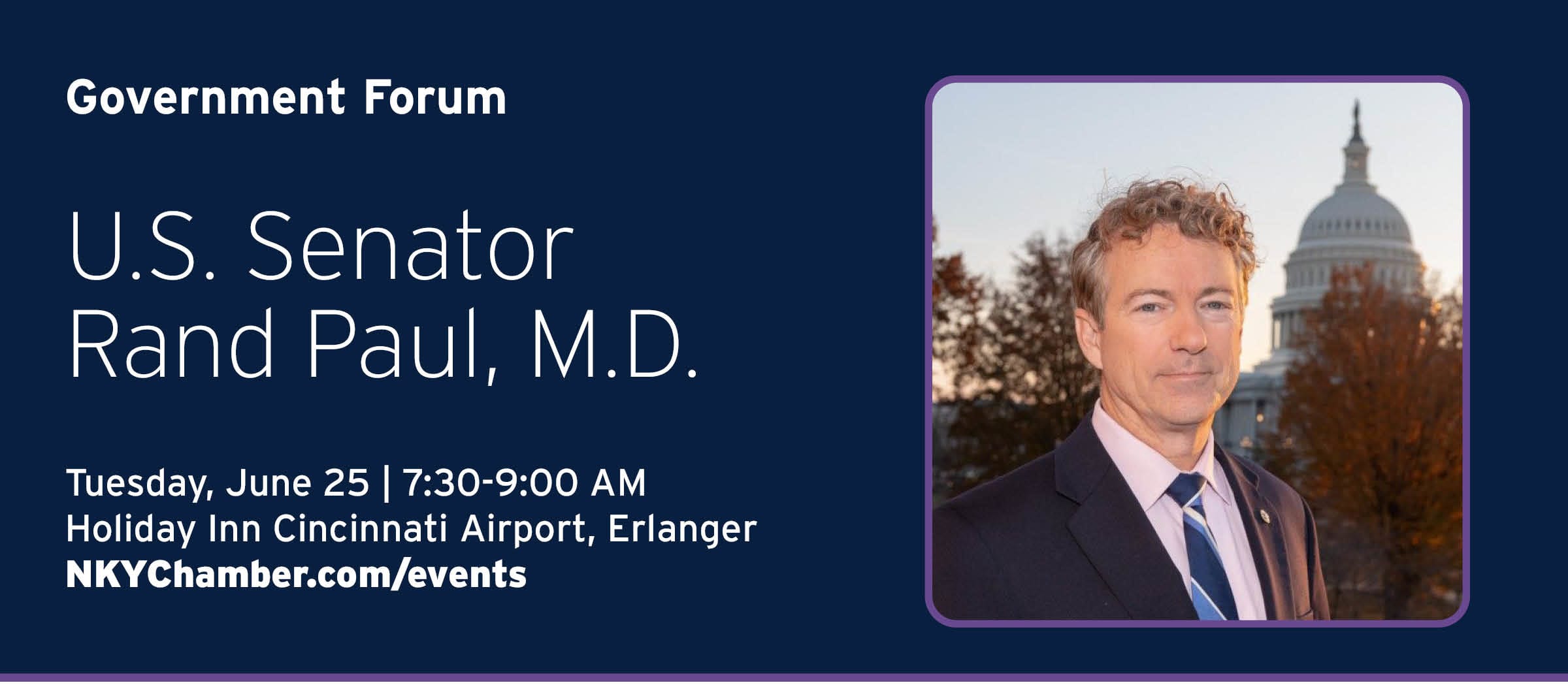 Government Forum

U.S. Senator
Rand Paul, M.D.

Tuesday, June 25 | 7:30-9:00 AM
Holiday Inn Cincinnati Airport, Erlanger
NKYChamber.com/events